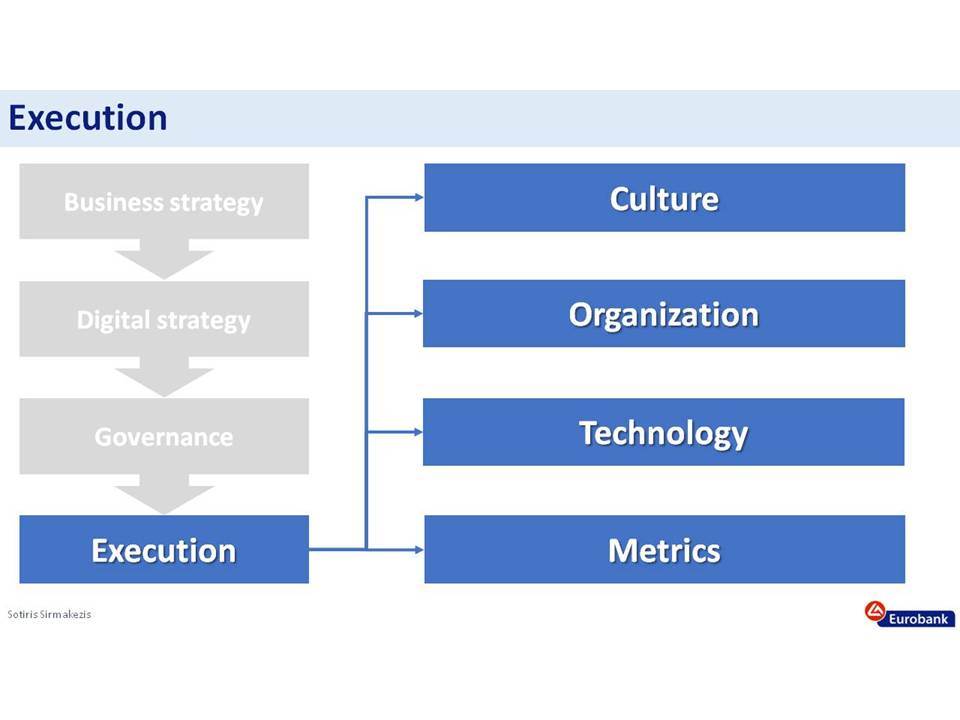 Execution

Business strategy

Digital strategy

Governance

Execution

Culture

Organization

Technology

Metrics

Sotiris Sirmakezis

Eurobank